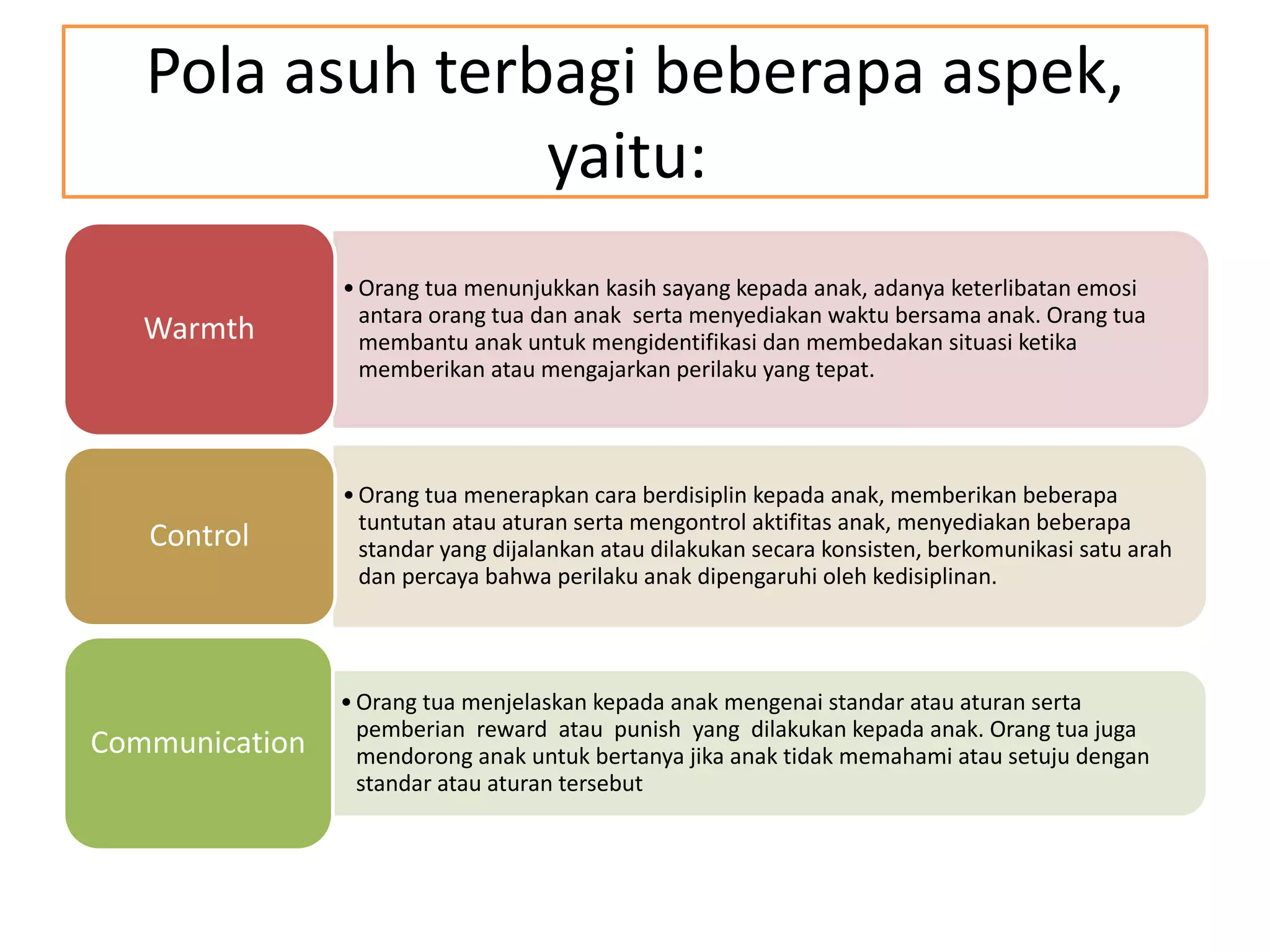 Pola asuh terbagi beberapa aspek, yaitu:

Warmth

• Orang tua menunjukkan kasih sayang kepada anak, adanya keterlibatan emosi antara orang tua dan anak serta menyediakan waktu bersama anak. Orang tua membantu anak untuk mengidentifikasi dan membedakan situasi ketika memberikan atau mengajarkan perilaku yang tepat.

Control

• Orang tua menerapkan cara berdisiplin kepada anak, memberikan beberapa tuntutan atau aturan serta mengontrol aktifitas anak, menyediakan beberapa standar yang dijalankan atau dilakukan secara konsisten, berkomunikasi satu arah dan percaya bahwa perilaku anak dipengaruhi oleh kedisiplinan.

Communication

• Orang tua menjelaskan kepada anak mengenai standar atau aturan serta pemberian reward atau punish yang dilakukan kepada anak. Orang tua juga mendorong anak untuk bertanya jika anak tidak memahami atau setuju dengan standar atau aturan tersebut